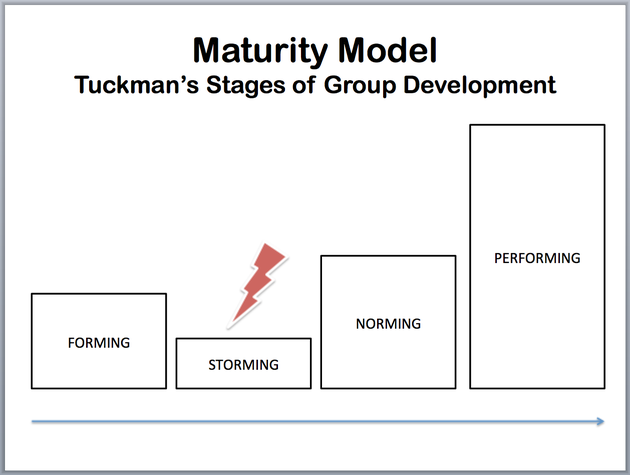 Maturity Model
Tuckman's Stages of Group Development

FORMING

STORMING

NORMING

PERFORMING